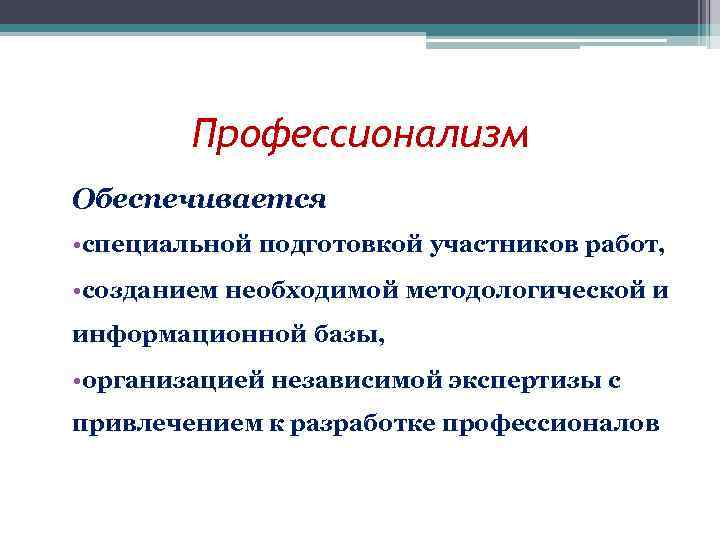 Профессионализм

Обеспечивается

•специальной подготовкой участников работ,

•созданием необходимой методологической и информационной базы,

•организацией независимой экспертизы с привлечением к разработке профессионалов